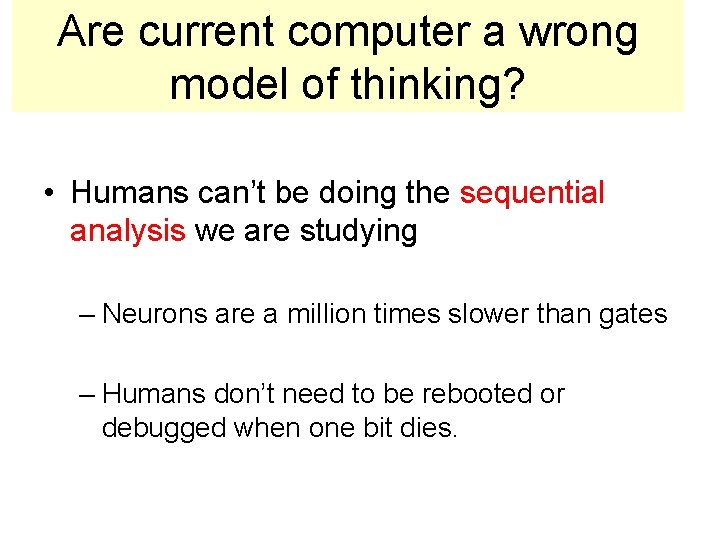 Are current computer a wrong model of thinking?

• Humans can’t be doing the sequential analysis we are studying

– Neurons are a million times slower than gates

– Humans don’t need to be rebooted or debugged when one bit dies.